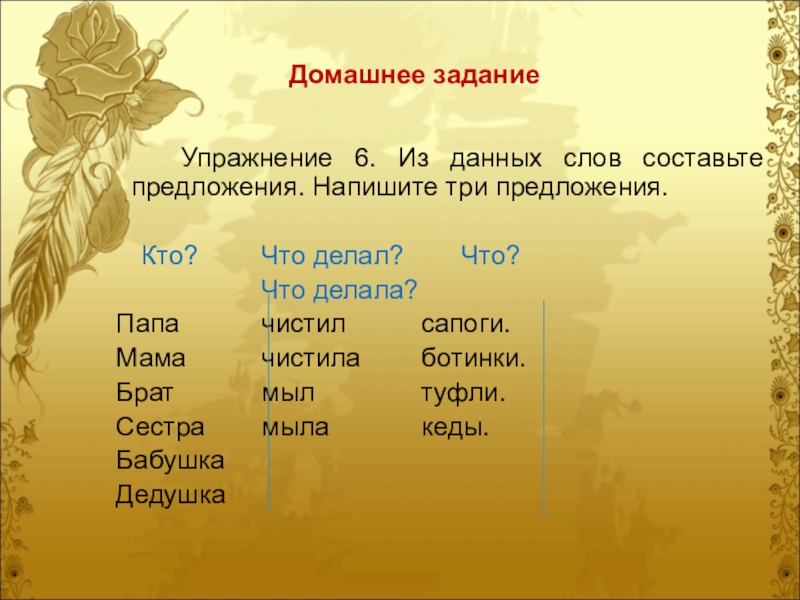 Домашнее задание

Упражнение 6. Из данных слов составьте предложения. Напишите три предложения.

| Кто? | Что делал? Что делала? | Что? |
|---|---|---|
| Папа | чистил | сапоги. |
| Мама | чистила | ботинки. |
| Брат | мыл | туфли. |
| Сестра | мыла | кеды. |
| Бабушка | | |
| Дедушка | | |